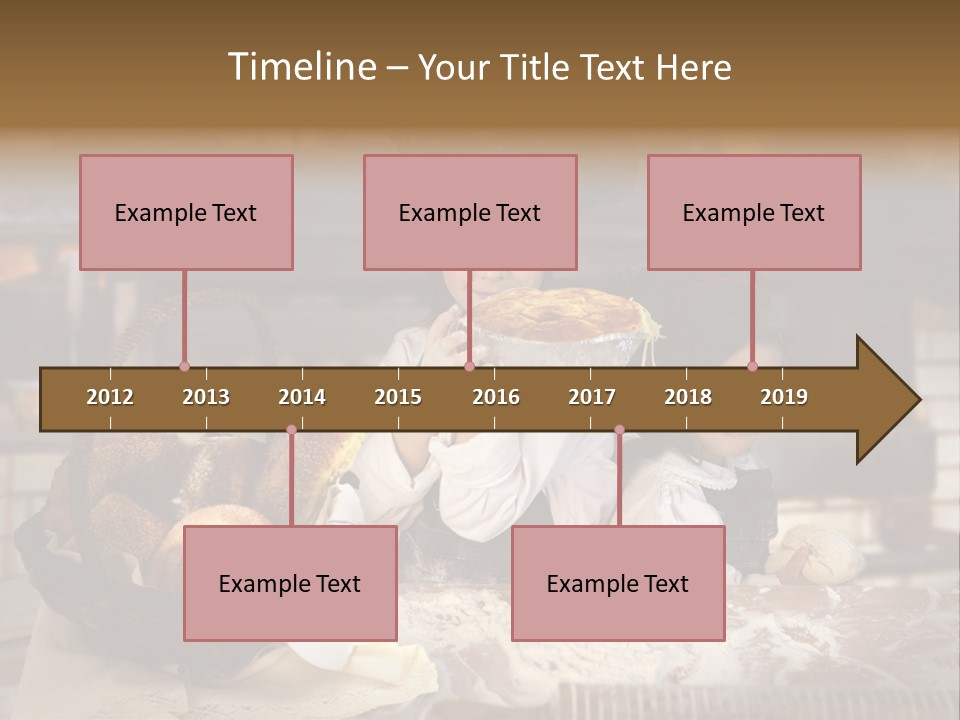 Timeline – Your Title Text Here

Example Text

Example Text

Example Text

2012
2013
2014
2015
2016
2017
2018
2019

Example Text

Example Text